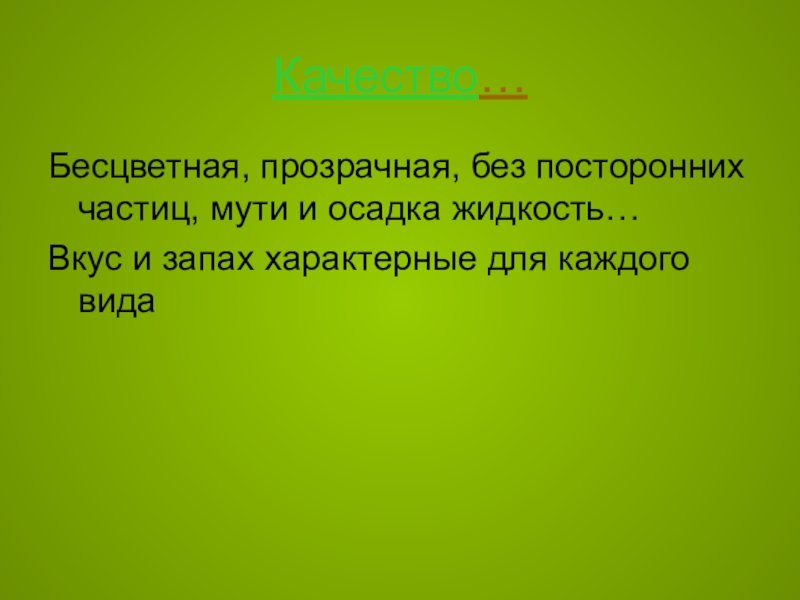 Качество…

Бесцветная, прозрачная, без посторонних частиц, мути и осадка жидкость…

Вкус и запах характерные для каждого вида